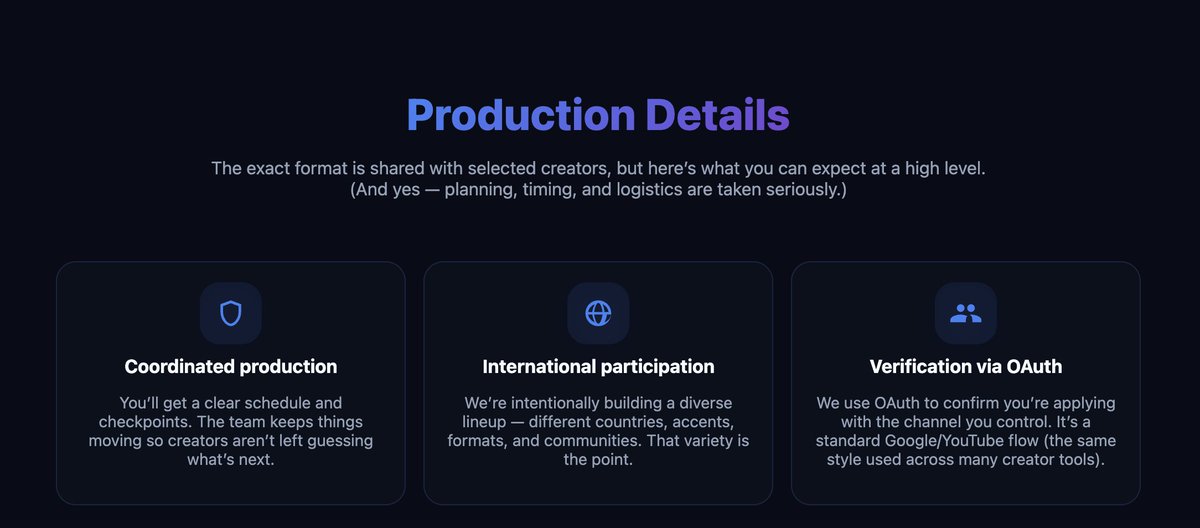 Production Details

The exact format is shared with selected creators, but here's what you can expect at a high level. (And yes — planning, timing, and logistics are taken seriously.)

Coordinated production

You'll get a clear schedule and checkpoints. The team keeps things moving so creators aren't left guessing what's next.

International participation

We're intentionally building a diverse lineup — different countries, accents, formats, and communities. That variety is the point.

Verification via OAuth

We use OAuth to confirm you're applying with the channel you control. It's a standard Google/YouTube flow (the same style used across many creator tools).